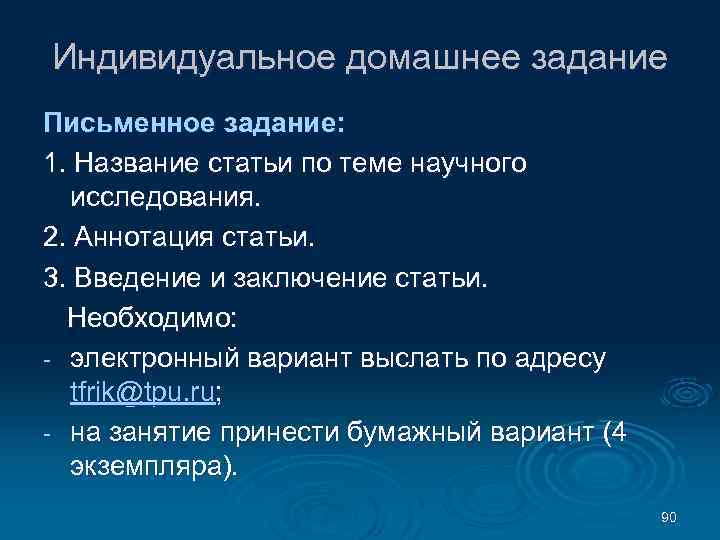 Индивидуальное домашнее задание

Письменное задание:

1. Название статьи по теме научного исследования.

2. Аннотация статьи.

3. Введение и заключение статьи.

Необходимо:

- электронный вариант выслать по адресу tfrik@tpu.ru;

- на занятие принести бумажный вариант (4 экземпляра).

90